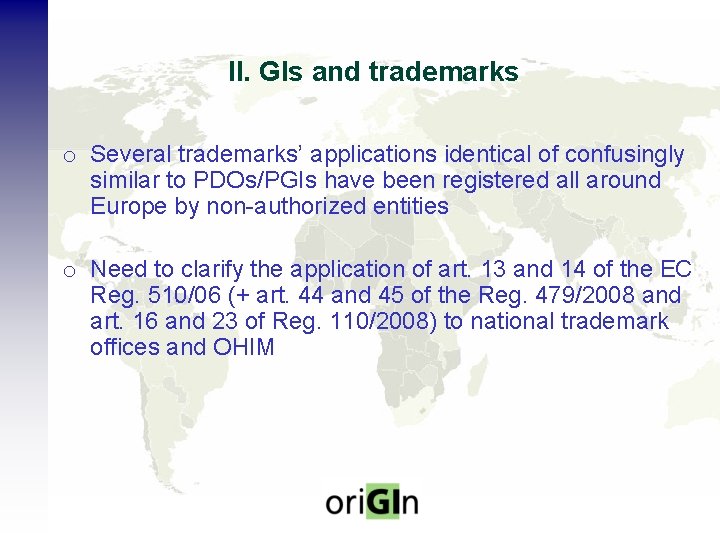 II. GIs and trademarks

o Several trademarks' applications identical of confusingly similar to PDOs/PGIs have been registered all around Europe by non-authorized entities

o Need to clarify the application of art. 13 and 14 of the EC Reg. 510/06 (+ art. 44 and 45 of the Reg. 479/2008 and art. 16 and 23 of Reg. 110/2008) to national trademark offices and OHIM

oriGIn